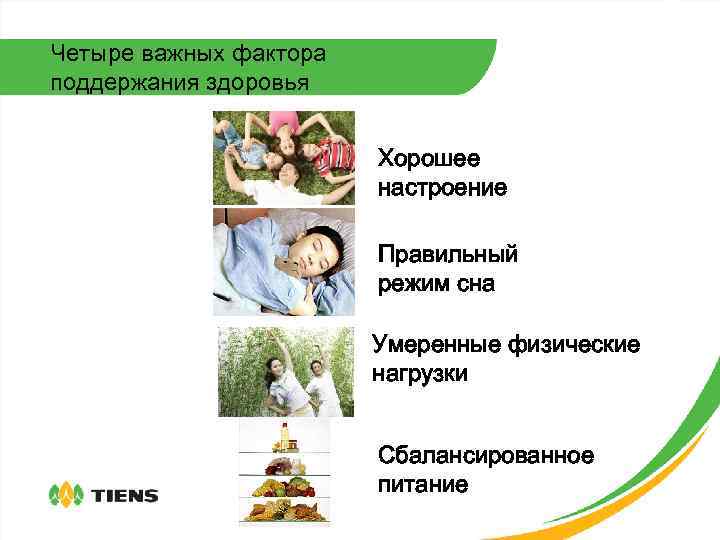 Четыре важных фактора поддержания здоровья

Хорошее настроение

Правильный режим сна

Умеренные физические нагрузки

Сбалансированное питание

TIENS